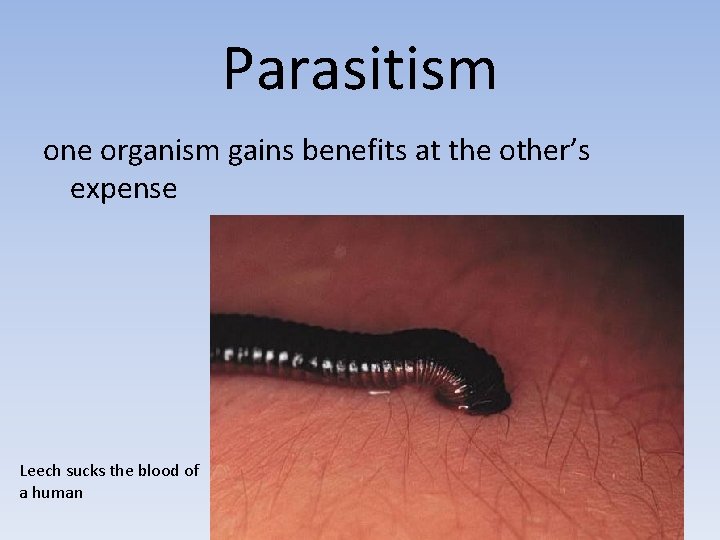 Parasitism

one organism gains benefits at the other's expense

Leech sucks the blood of a human